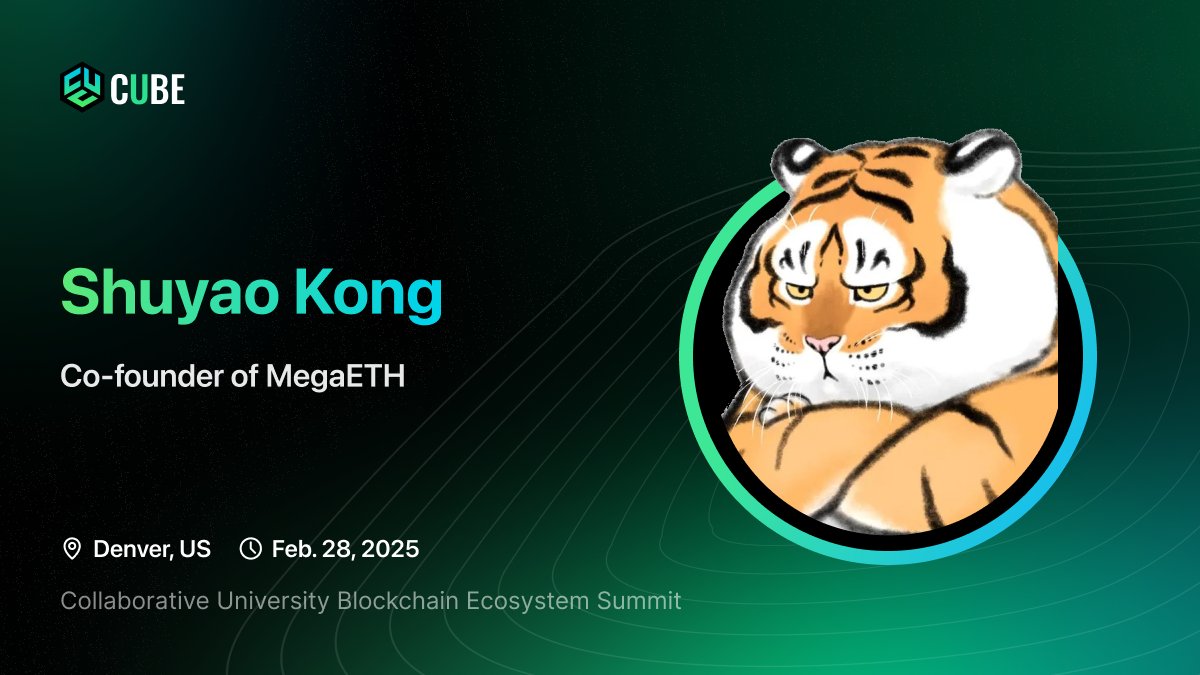 CUBE

Shuyao Kong

Co-founder of MegaETH

Denver, US Feb. 28, 2025

Collaborative University Blockchain Ecosystem Summit